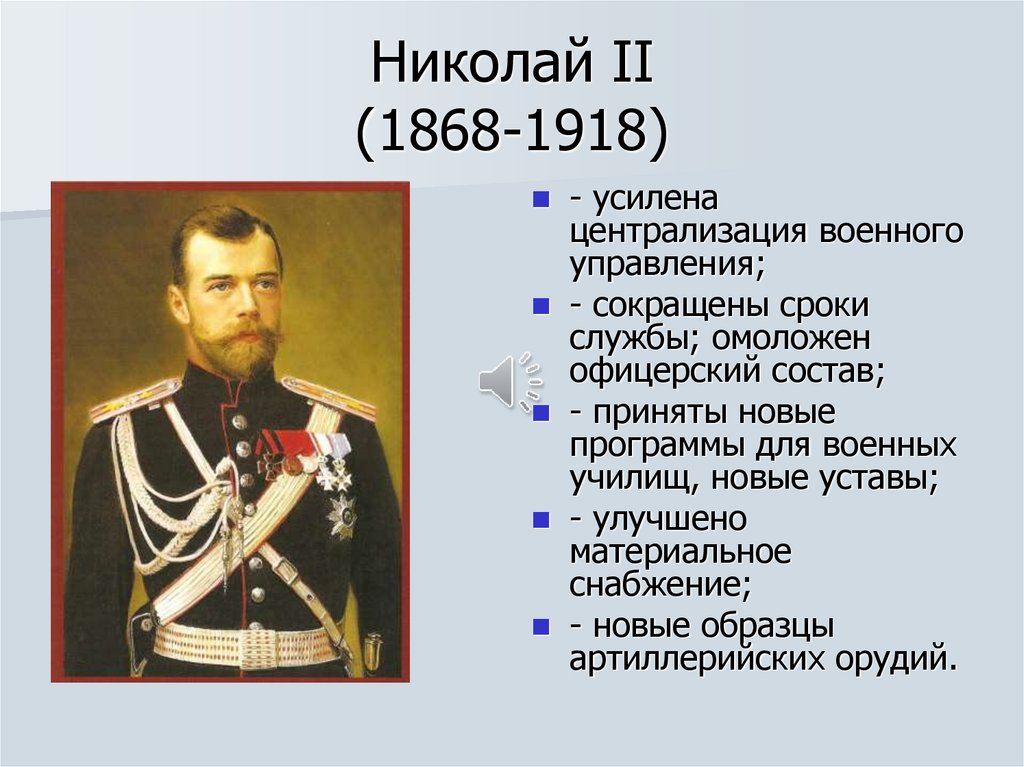 Николай II
(1868-1918)

- усилена централизация военного управления;
- сокращены сроки службы; омоложен офицерский состав;
- приняты новые программы для военных училищ, новые уставы;
- улучшено материальное снабжение;
- новые образцы артиллерийских орудий.